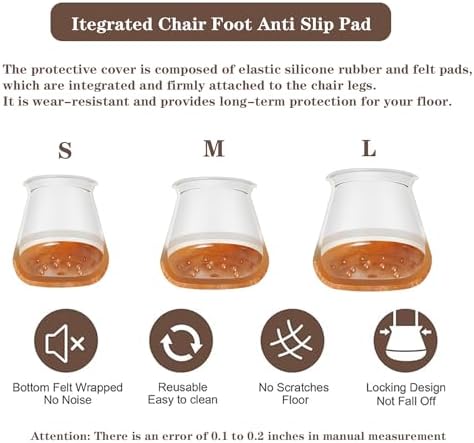 Itegrated Chair Foot Anti Slip Pad

The protective cover is composed of elastic silicone rubber and felt pads, which are integrated and firmly attached to the chair legs.
It is wear-resistant and provides long-term protection for your floor.

S

M

L

Bottom Felt Wrapped
No Noise

Reusable
Easy to clean

No Scratches
Floor

Locking Design
Not Fall Off

Attention: There is an error of 0.1 to 0.2 inches in manual measurement